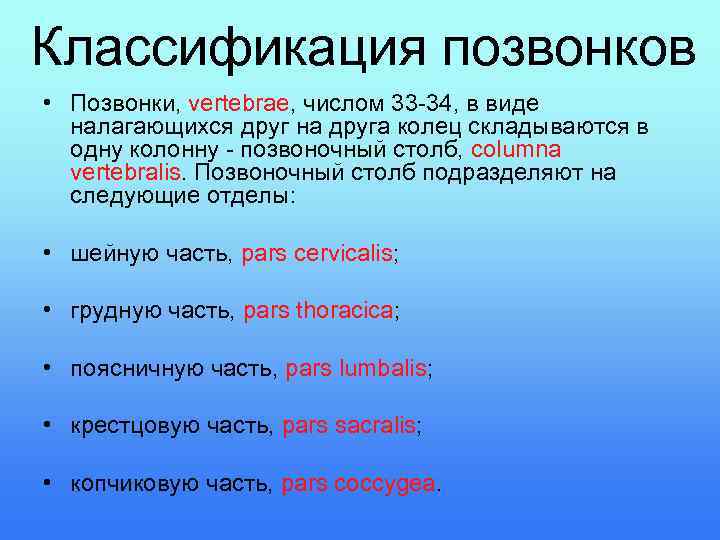 Классификация позвонков

• Позвонки, vertebrae, числом 33-34, в виде налагающихся друг на друга колец складываются в одну колонну - позвоночный столб, columna vertebralis. Позвоночный столб подразделяют на следующие отделы:

• шейную часть, pars cervicalis;

• грудную часть, pars thoracica;

• поясничную часть, pars lumbalis;

• крестцовую часть, pars sacralis;

• копчиковую часть, pars coccygea.